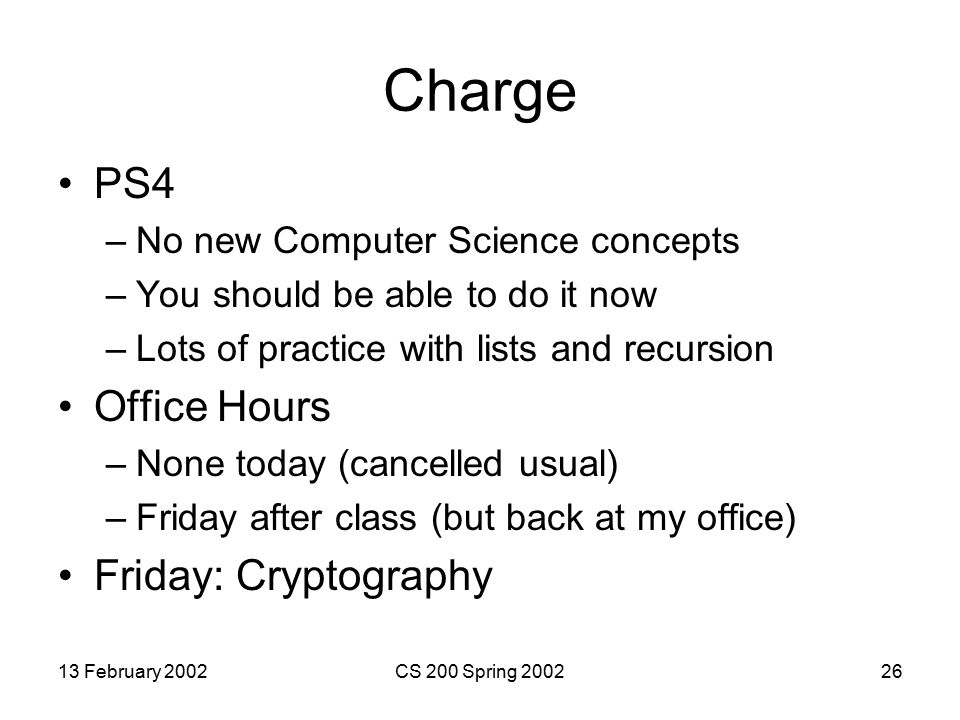 Charge

• PS4
– No new Computer Science concepts
– You should be able to do it now
– Lots of practice with lists and recursion
• Office Hours
– None today (cancelled usual)
– Friday after class (but back at my office)
• Friday: Cryptography

13 February 2002 CS 200 Spring 2002 26